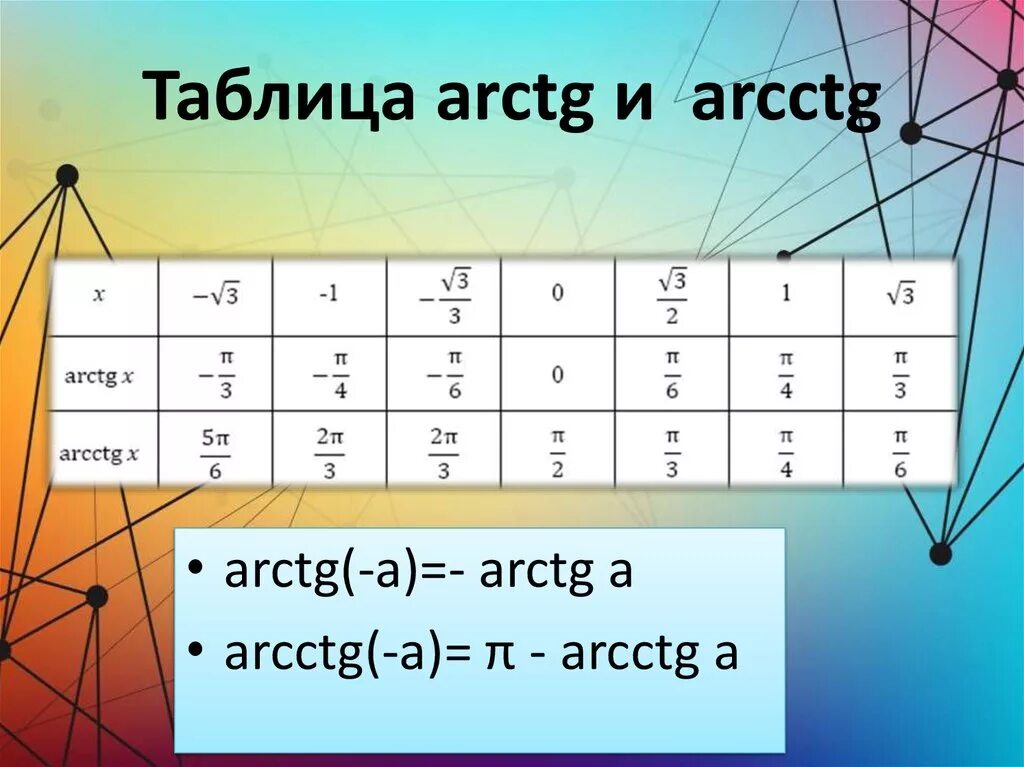 Таблица arctg и arcctg

| $x$ | $-\sqrt{3}$ | -1 | $-\frac{\sqrt{3}}{3}$ | 0 | $\frac{\sqrt{3}}{2}$ | 1 | $\sqrt{3}$ |
|---|---|---|---|---|---|---|---|
| arctg $x$ | $-\frac{\pi}{3}$ | $-\frac{\pi}{4}$ | $-\frac{\pi}{6}$ | 0 | $\frac{\pi}{6}$ | $\frac{\pi}{4}$ | $\frac{\pi}{3}$ |
| arcctg $x$ | $\frac{5\pi}{6}$ | $\frac{2\pi}{3}$ | $\frac{2\pi}{3}$ | $\frac{\pi}{2}$ | $\frac{\pi}{3}$ | $\frac{\pi}{4}$ | $\frac{\pi}{6}$ |

• arctg(-a)=- arctg a
• arcctg(-a)= π - arcctg a